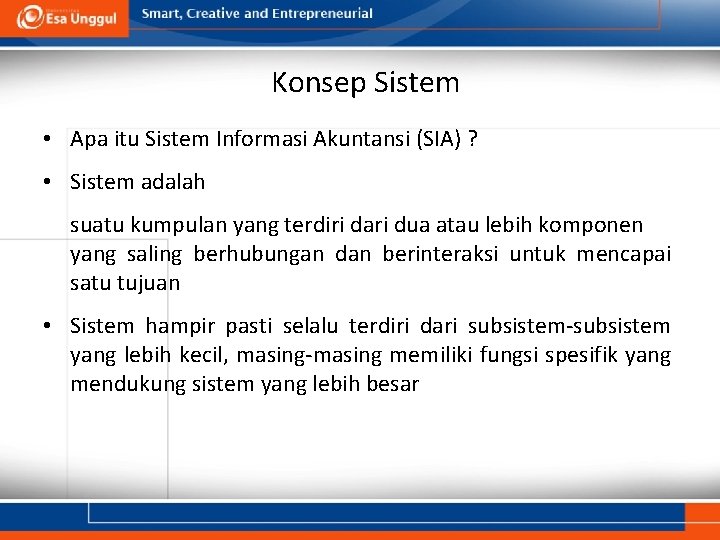 Esa Unggul

Smart, Creative and Entrepreneurial

Konsep Sistem

• Apa itu Sistem Informasi Akuntansi (SIA) ?

• Sistem adalah

suatu kumpulan yang terdiri dari dua atau lebih komponen yang saling berhubungan dan berinteraksi untuk mencapai satu tujuan

• Sistem hampir pasti selalu terdiri dari subsistem-subsistem yang lebih kecil, masing-masing memiliki fungsi spesifik yang mendukung sistem yang lebih besar